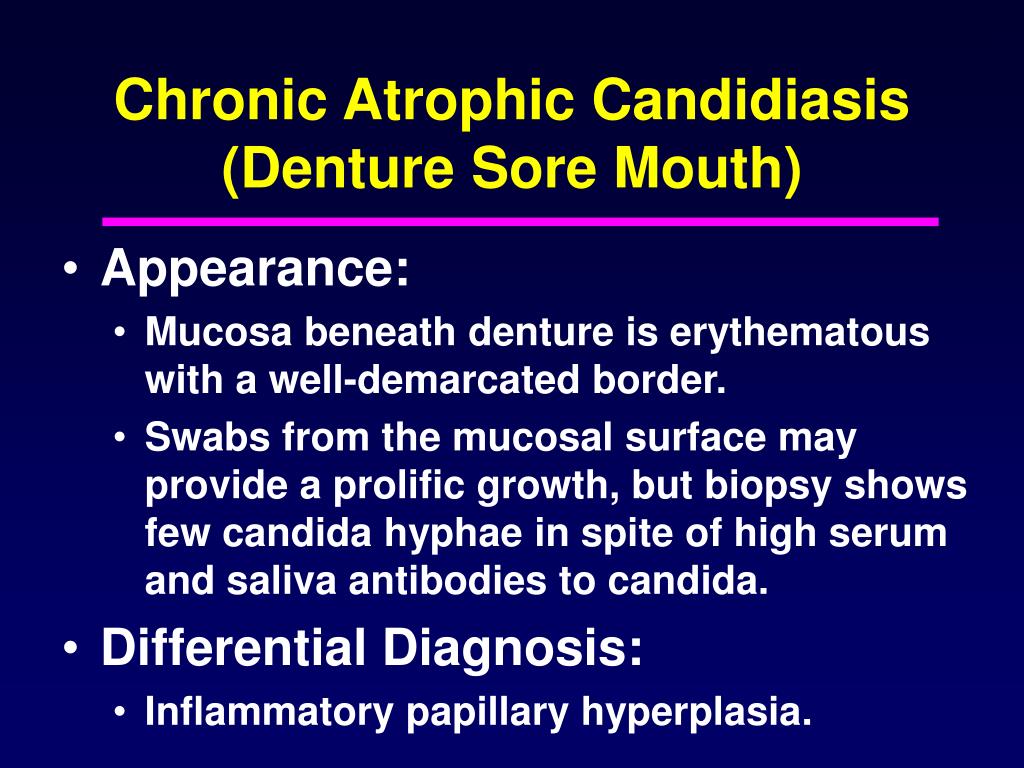 Chronic Atrophic Candidiasis (Denture Sore Mouth)

• Appearance:
  • Mucosa beneath denture is erythematous with a well-demarcated border.
  • Swabs from the mucosal surface may provide a prolific growth, but biopsy shows few candida hyphae in spite of high serum and saliva antibodies to candida.
• Differential Diagnosis:
  • Inflammatory papillary hyperplasia.